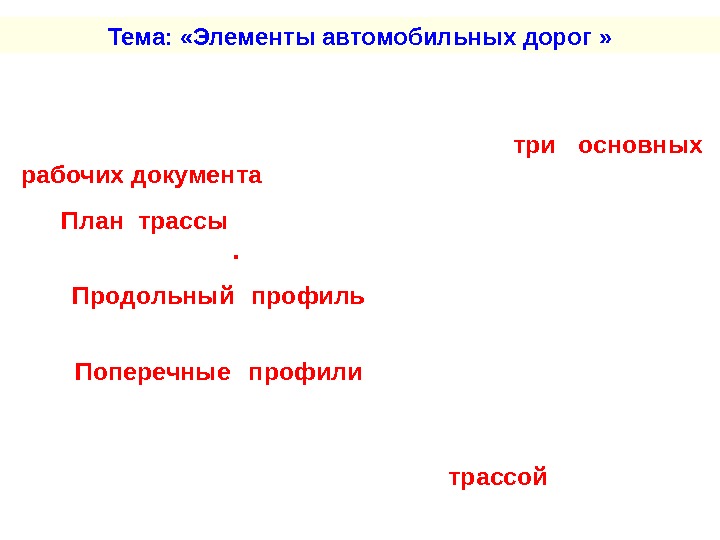 Тема: «Элементы автомобильных дорог »

три основных рабочих документа

План трассы

.

Продольный профиль

Поперечные профили

трассой